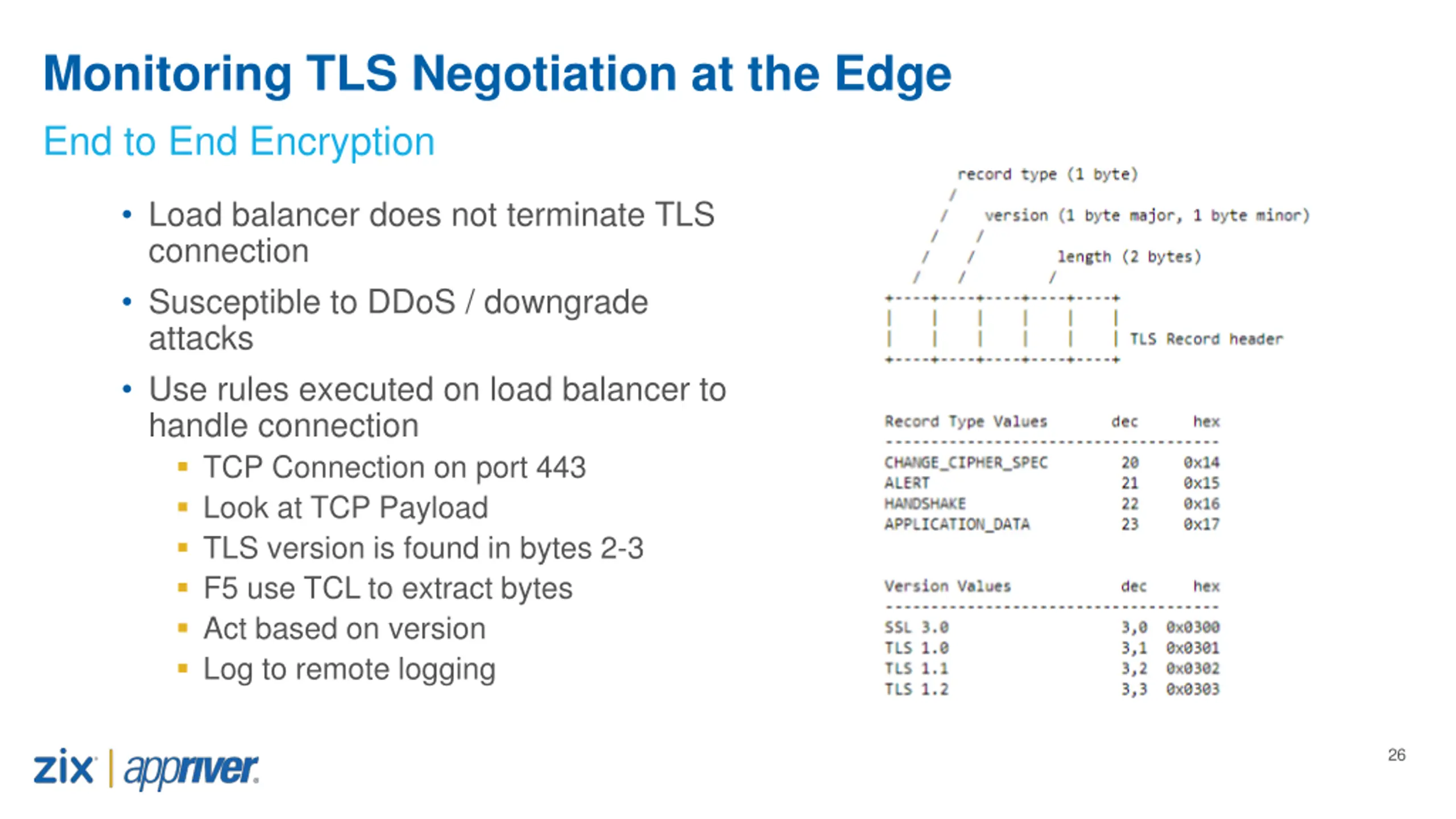 Monitoring TLS Negotiation at the Edge

End to End Encryption

• Load balancer does not terminate TLS connection
• Susceptible to DDoS / downgrade attacks
• Use rules executed on load balancer to handle connection
 ▪ TCP Connection on port 443
 ▪ Look at TCP Payload
 ▪ TLS version is found in bytes 2-3
 ▪ F5 use TCL to extract bytes
 ▪ Act based on version
 ▪ Log to remote logging

record type (1 byte)
version (1 byte major, 1 byte minor)
length (2 bytes)
TLS Record header

| Record Type Values | dec | hex |
|---|---|---|
| CHANGE_CIPHER_SPEC | 20 | 0x14 |
| ALERT | 21 | 0x15 |
| HANDSHAKE | 22 | 0x16 |
| APPLICATION_DATA | 23 | 0x17 |

| Version Values | dec | hex |
|---|---|---|
| SSL 3.0 | 3,0 | 0x0300 |
| TLS 1.0 | 3,1 | 0x0301 |
| TLS 1.1 | 3,2 | 0x0302 |
| TLS 1.2 | 3,3 | 0x0303 |

zix | appriver

26